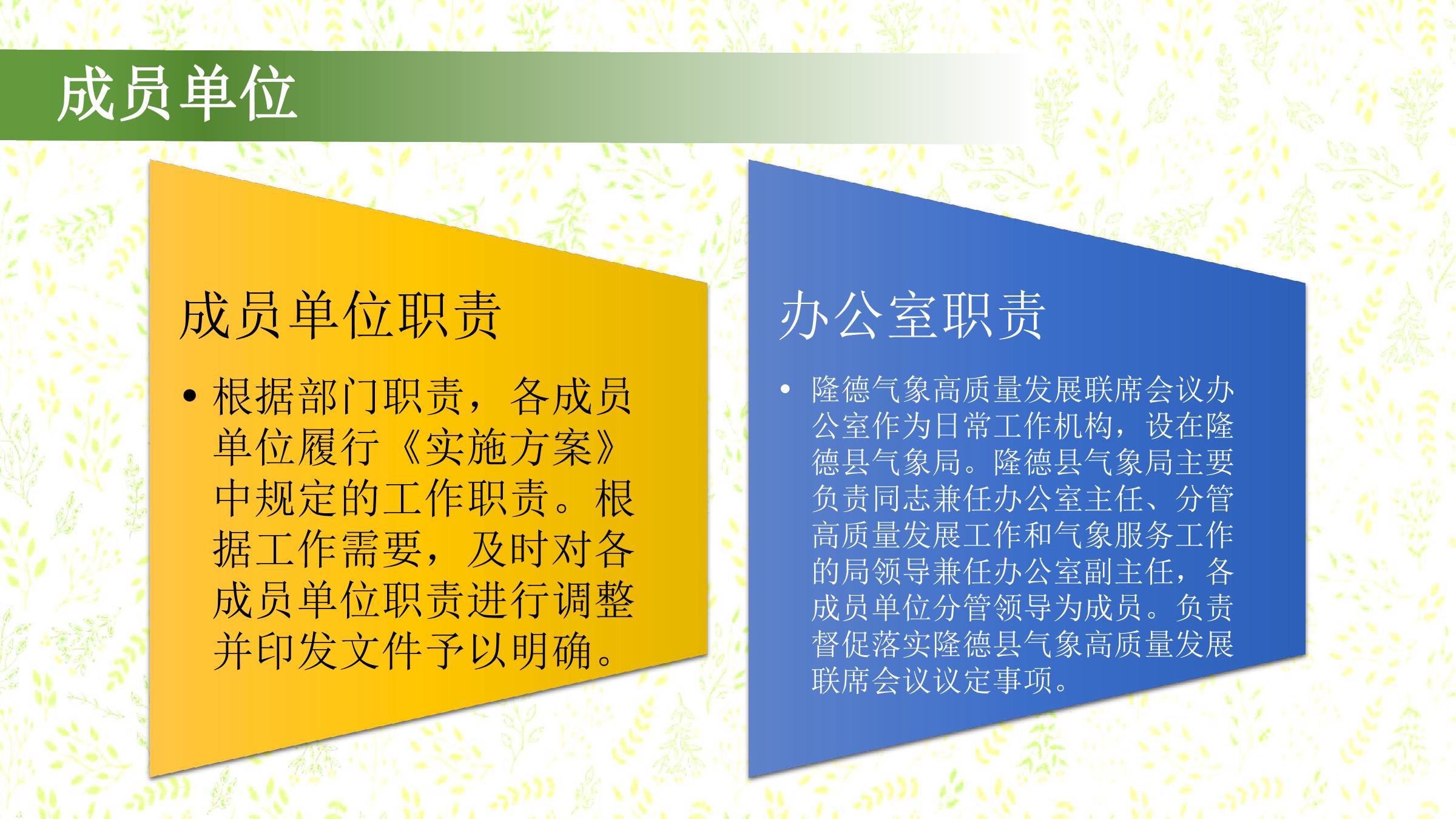 成员单位

成员单位职责

• 根据部门职责，各成员单位履行《实施方案》中规定的工作职责。根据工作需要，及时对各成员单位职责进行调整并印发文件予以明确。

办公室职责

• 隆德气象高质量发展联席会议办公室作为日常工作机构，设在隆德县气象局。隆德县气象局主要负责同志兼任办公室主任、分管高质量发展工作和气象服务工作的局领导兼任办公室副主任，各成员单位分管领导为成员。负责督促落实隆德县气象高质量发展联席会议议定事项。